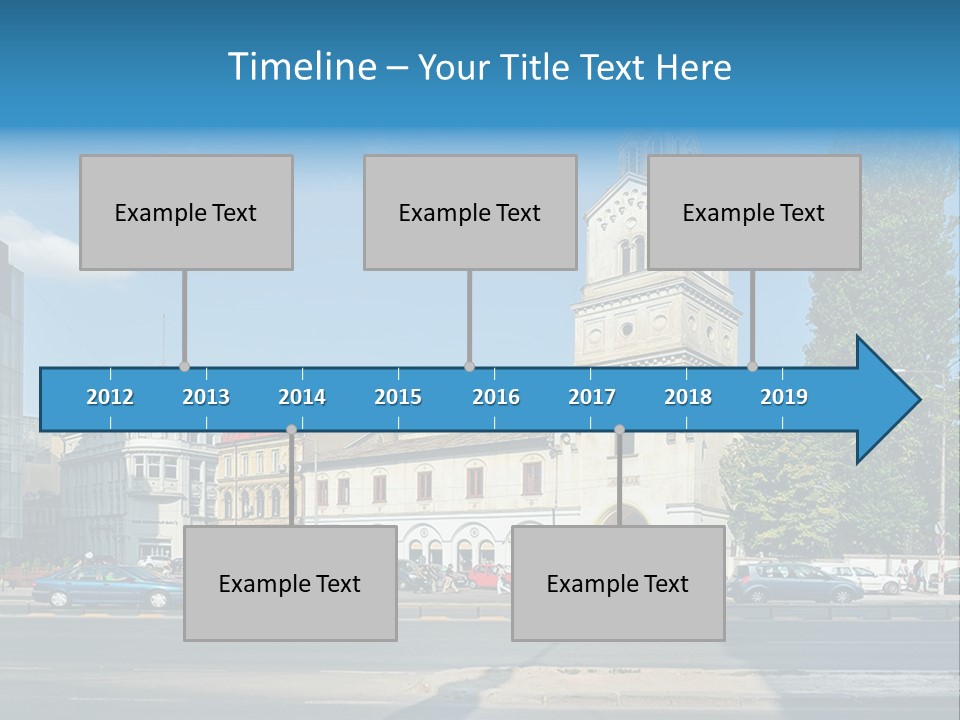 Timeline – Your Title Text Here

Example Text

Example Text

Example Text

2012 2013 2014 2015 2016 2017 2018 2019

Example Text

Example Text